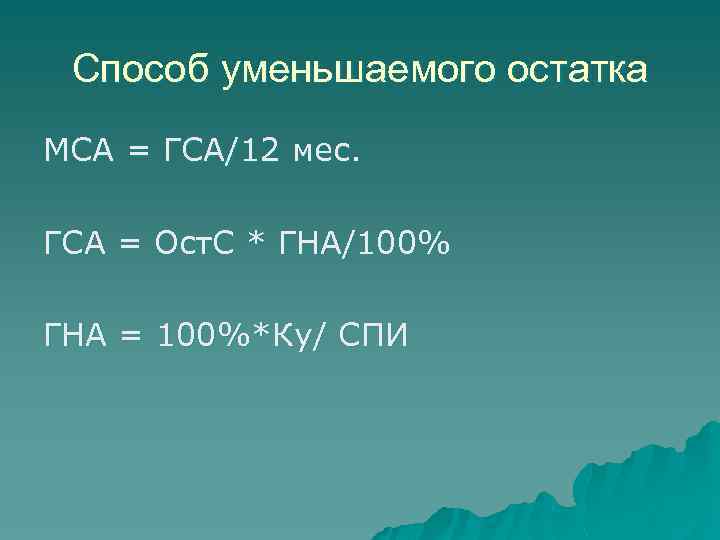 Способ уменьшаемого остатка

МСА = ГСА/12 мес.

ГСА = ОстС * ГНА/100%

ГНА = 100%*Ку/ СПИ